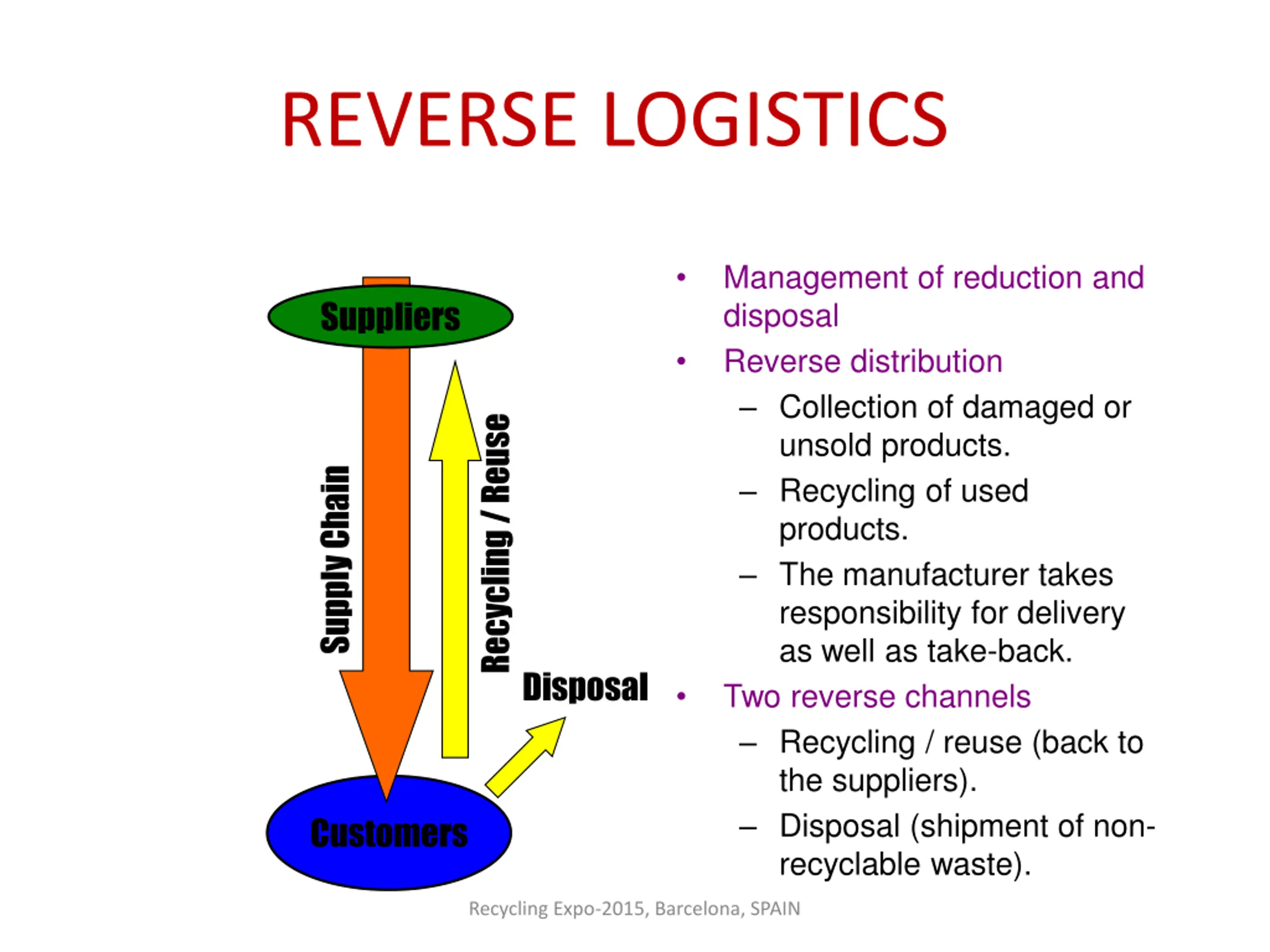 REVERSE LOGISTICS

Suppliers

Supply Chain

Recycling / Reuse

Disposal

Customers

• Management of reduction and disposal
• Reverse distribution
– Collection of damaged or unsold products.
– Recycling of used products.
– The manufacturer takes responsibility for delivery as well as take-back.
• Two reverse channels
– Recycling / reuse (back to the suppliers).
– Disposal (shipment of non-recyclable waste).

Recycling Expo-2015, Barcelona, SPAIN